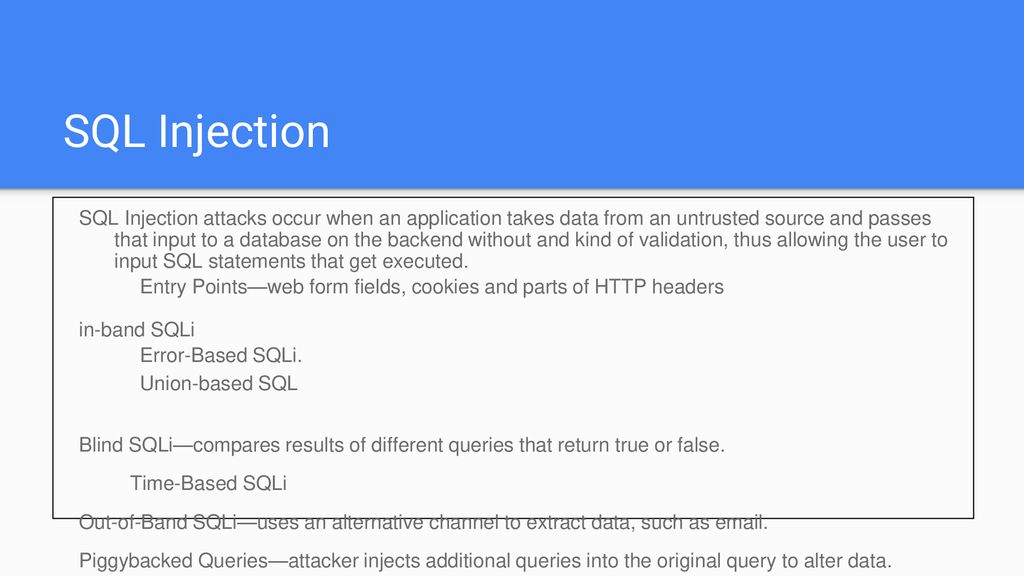 SQL Injection

SQL Injection attacks occur when an application takes data from an untrusted source and passes that input to a database on the backend without and kind of validation, thus allowing the user to input SQL statements that get executed.

Entry Points—web form fields, cookies and parts of HTTP headers

in-band SQLi

Error-Based SQLi.

Union-based SQL

Blind SQLi—compares results of different queries that return true or false.

Time-Based SQLi

Out-of-Band SQLi—uses an alternative channel to extract data, such as email.

Piggybacked Queries—attacker injects additional queries into the original query to alter data.